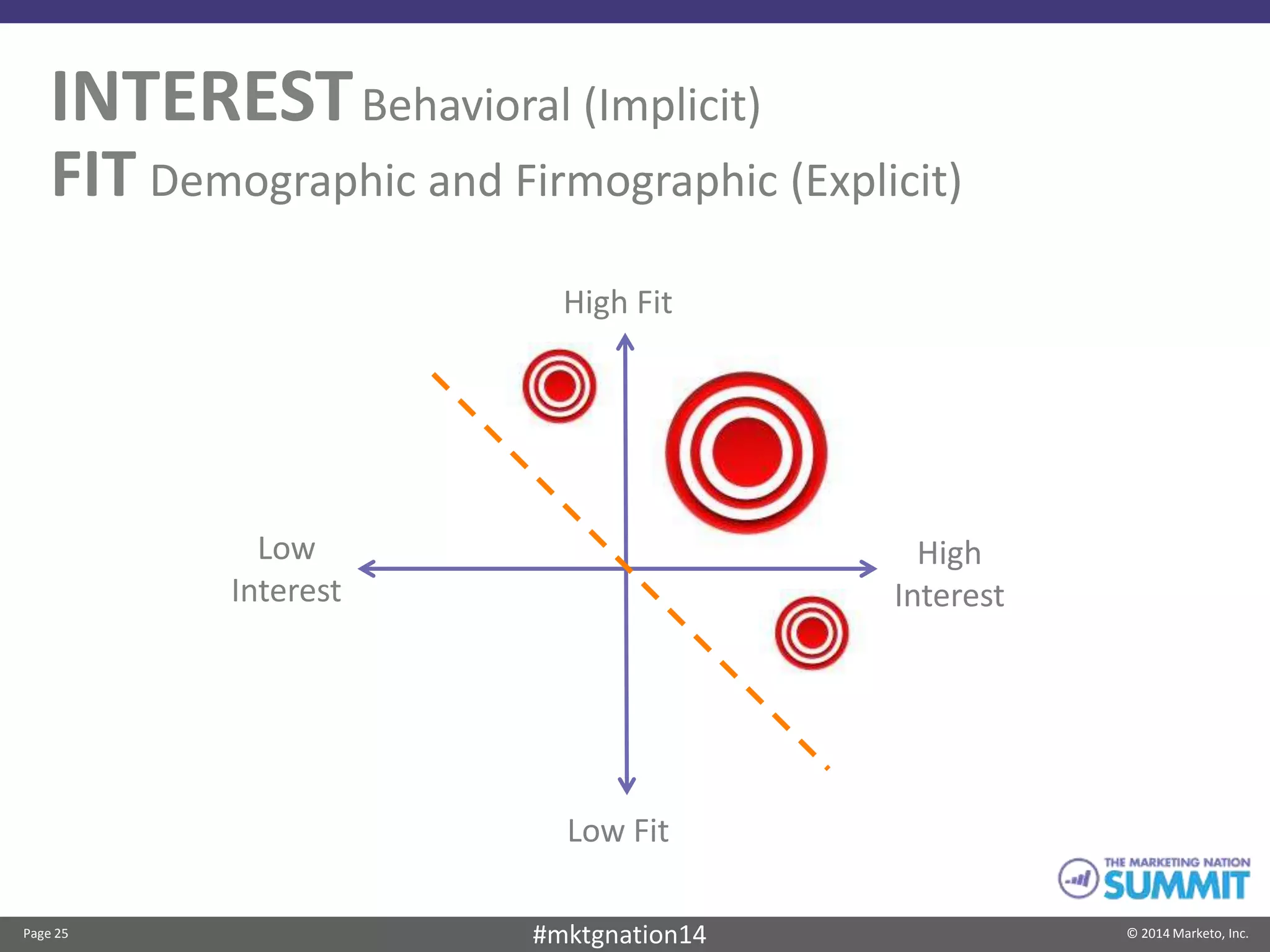 INTEREST Behavioral (Implicit)
FIT Demographic and Firmographic (Explicit)

High Fit

Low Interest

High Interest

Low Fit

THE MARKETING NATION SUMMIT

Page 25

#mktgnation14

© 2014 Marketo, Inc.